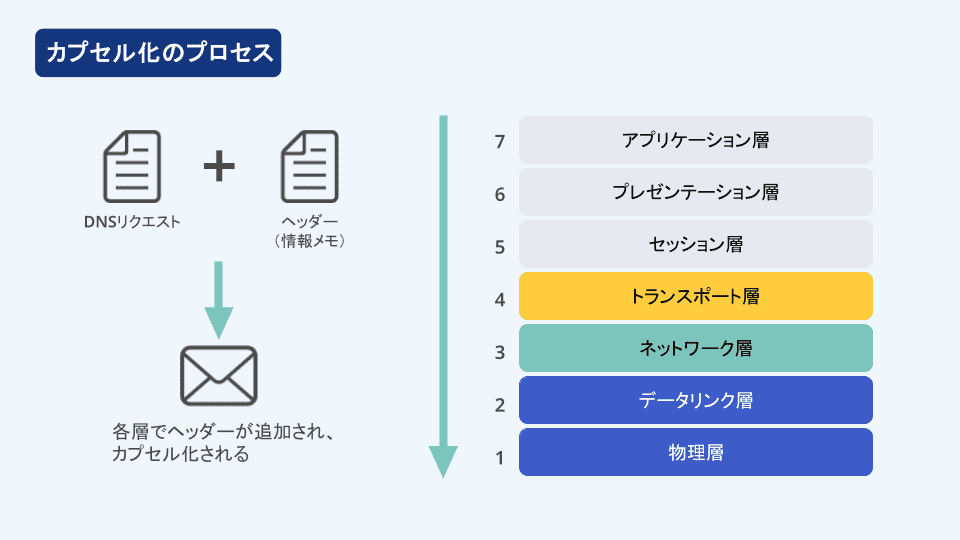 カプセル化のプロセス

DNSリクエスト

+

ヘッダー
（情報メモ）

各層でヘッダーが追加され、カプセル化される

7 アプリケーション層
6 プレゼンテーション層
5 セッション層
4 トランスポート層
3 ネットワーク層
2 データリンク層
1 物理層